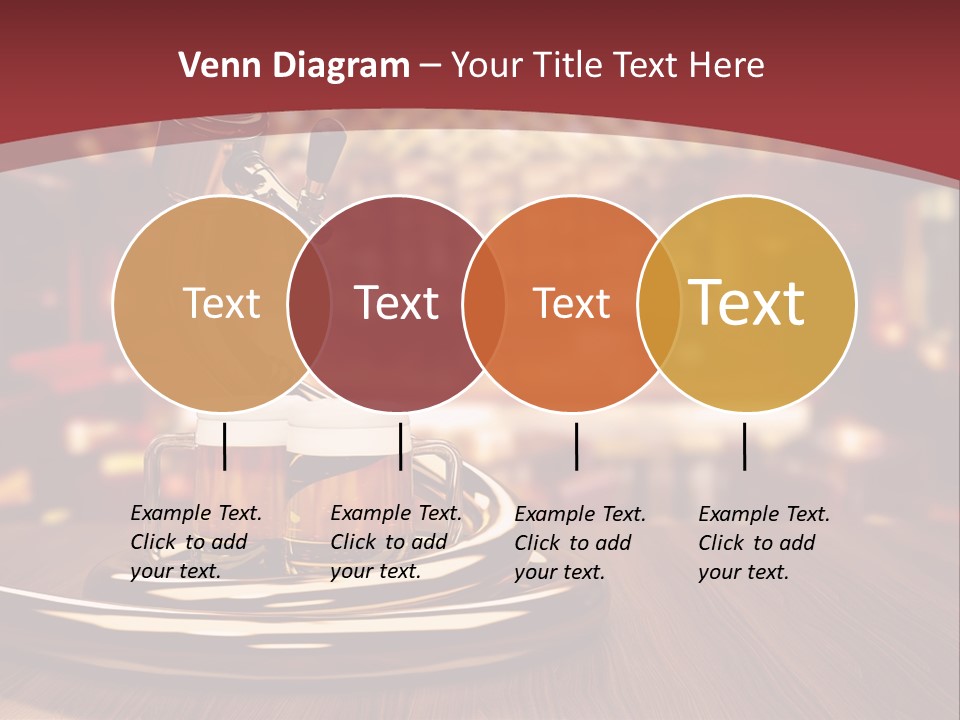 Venn Diagram – Your Title Text Here

Text

Text

Text

Text

Example Text. Click to add your text.

Example Text. Click to add your text.

Example Text. Click to add your text.

Example Text. Click to add your text.